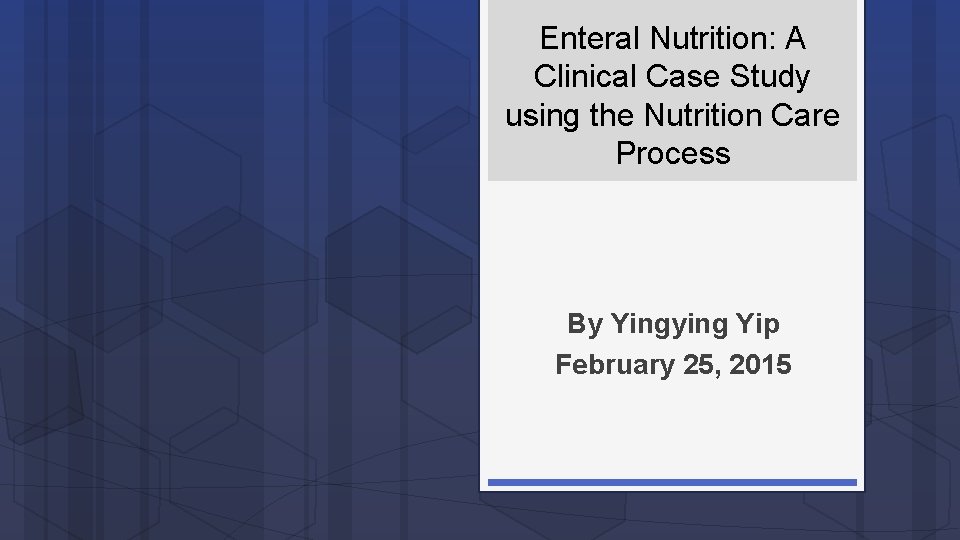 Enteral Nutrition: A Clinical Case Study using the Nutrition Care Process

By Yingying Yip
February 25, 2015